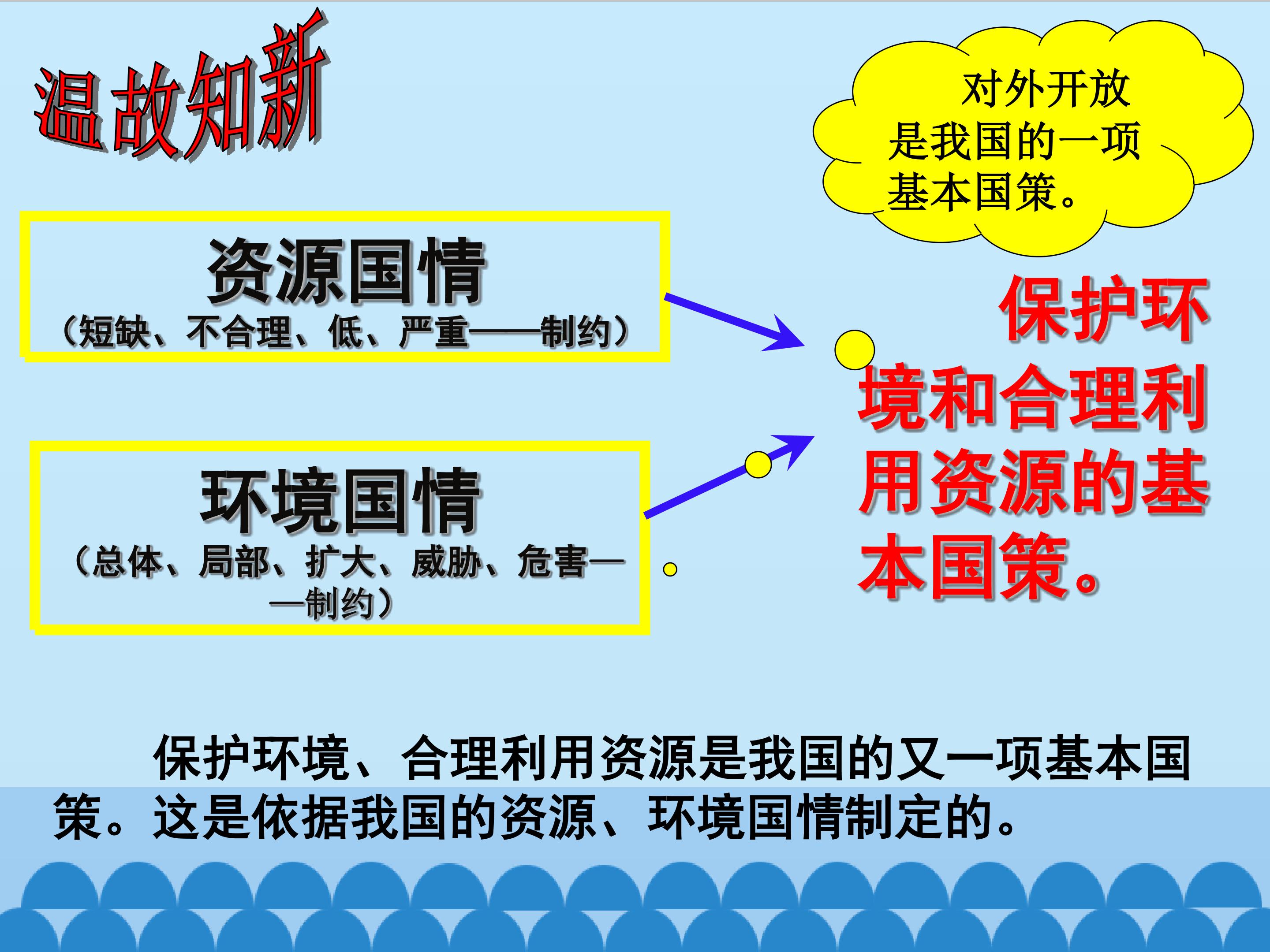 温故知新

对外开放是我国的一项基本国策。

资源国情
（短缺、不合理、低、严重——制约）

环境国情
（总体、局部、扩大、威胁、危害——制约）

保护环境和合理利用资源的基本国策。

保护环境、合理利用资源是我国的又一项基本国策。这是依据我国的资源、环境国情制定的。